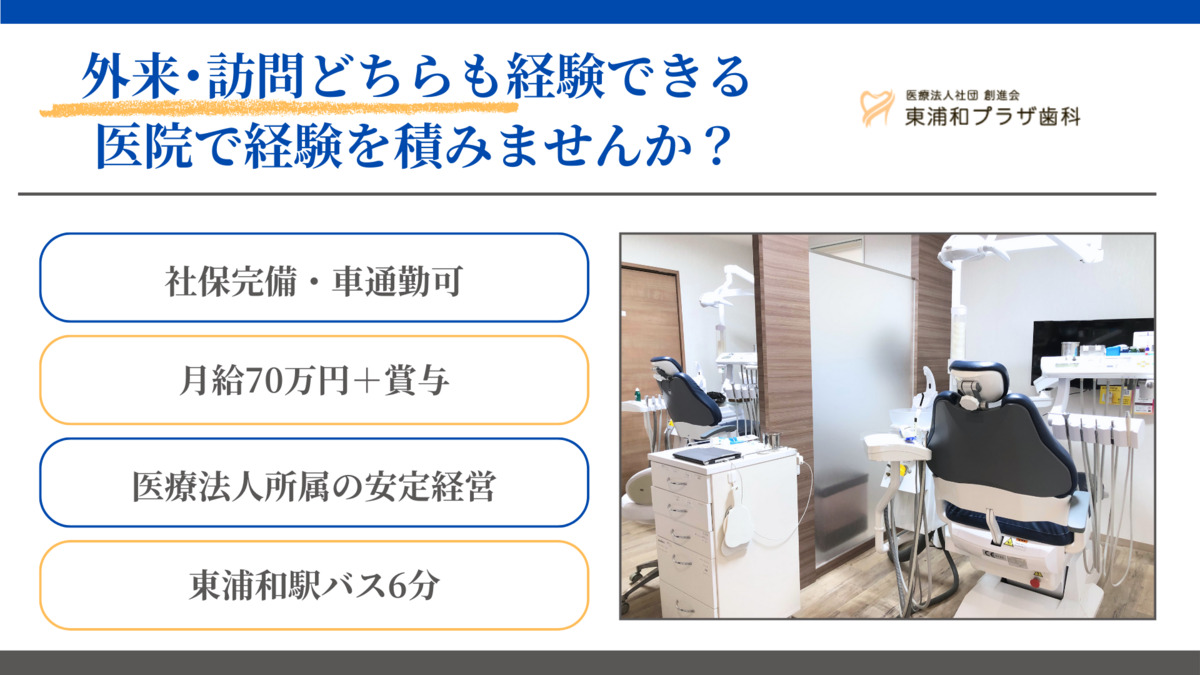 外来・訪問どちらも経験できる
医院で経験を積みませんか？

医療法人社団 創進会
東浦和プラザ歯科

社保完備・車通勤可

月給70万円＋賞与

医療法人所属の安定経営

東浦和駅バス6分